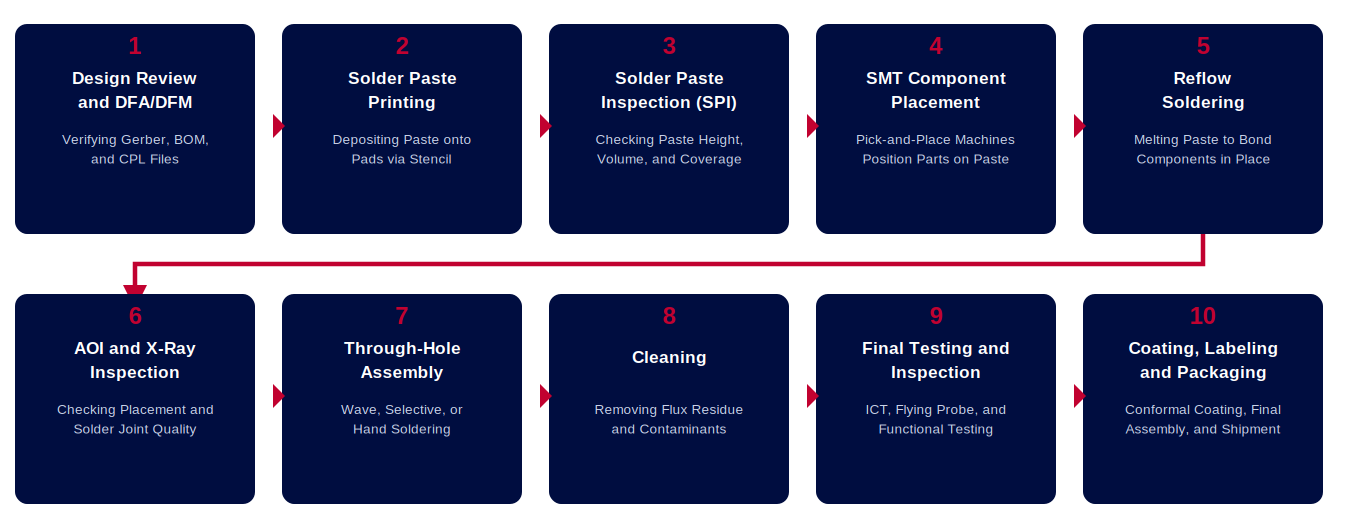 1
Design Review and DFA/DFM
Verifying Gerber, BOM, and CPL Files

2
Solder Paste Printing
Depositing Paste onto Pads via Stencil

3
Solder Paste Inspection (SPI)
Checking Paste Height, Volume, and Coverage

4
SMT Component Placement
Pick-and-Place Machines Position Parts on Paste

5
Reflow Soldering
Melting Paste to Bond Components in Place

6
AOI and X-Ray Inspection
Checking Placement and Solder Joint Quality

7
Through-Hole Assembly
Wave, Selective, or Hand Soldering

8
Cleaning
Removing Flux Residue and Contaminants

9
Final Testing and Inspection
ICT, Flying Probe, and Functional Testing

10
Coating, Labeling and Packaging
Conformal Coating, Final Assembly, and Shipment